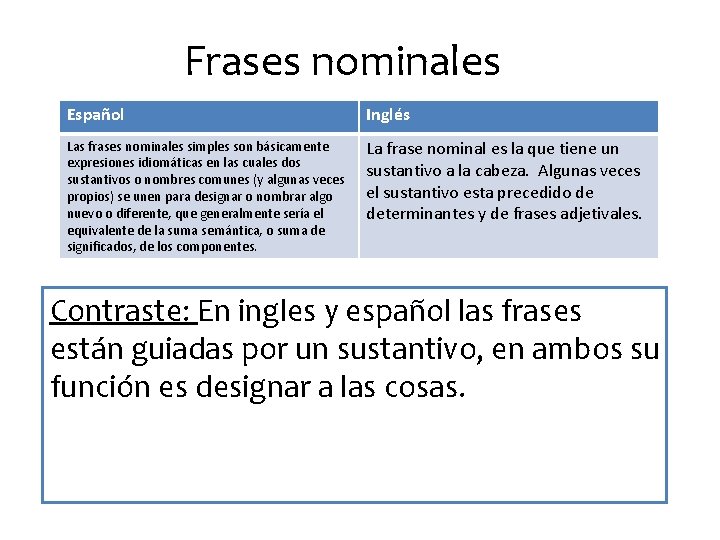 Frases nominales

| Español | Inglés |
|---|---|
| Las frases nominales simples son básicamente expresiones idiomáticas en las cuales dos sustantivos o nombres comunes (y algunas veces propios) se unen para designar o nombrar algo nuevo o diferente, que generalmente sería el equivalente de la suma semántica, o suma de significados, de los componentes. | La frase nominal es la que tiene un sustantivo a la cabeza. Algunas veces el sustantivo esta precedido de determinantes y de frases adjetivales. |

Contraste: En ingles y español las frases están guiadas por un sustantivo, en ambos su función es designar a las cosas.